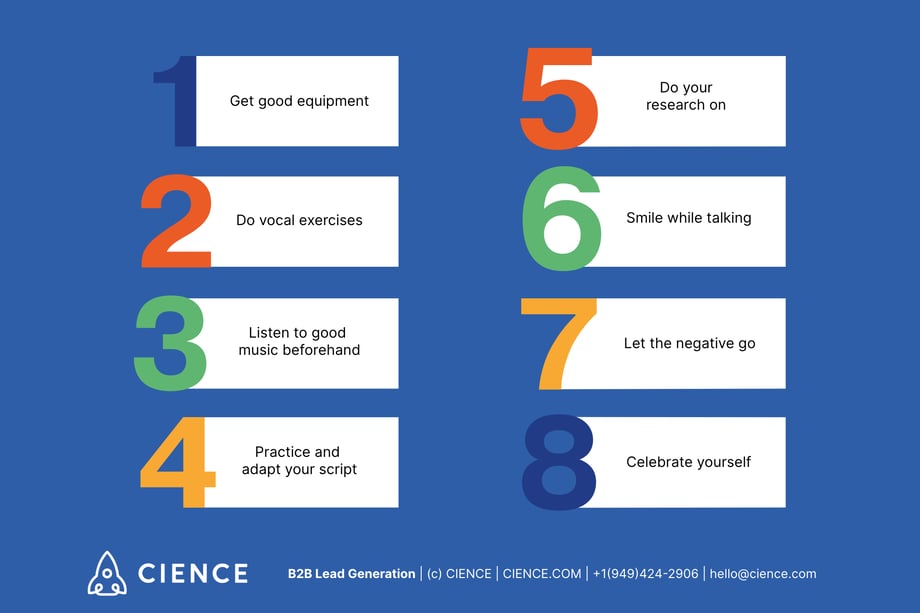 1 Get good equipment

2 Do vocal exercises

3 Listen to good music beforehand

4 Practice and adapt your script

5 Do your research on

6 Smile while talking

7 Let the negative go

8 Celebrate yourself

CIENCE

B2B Lead Generation | (c) CIENCE | CIENCE.COM | +1(949)424-2906 | hello@cience.com